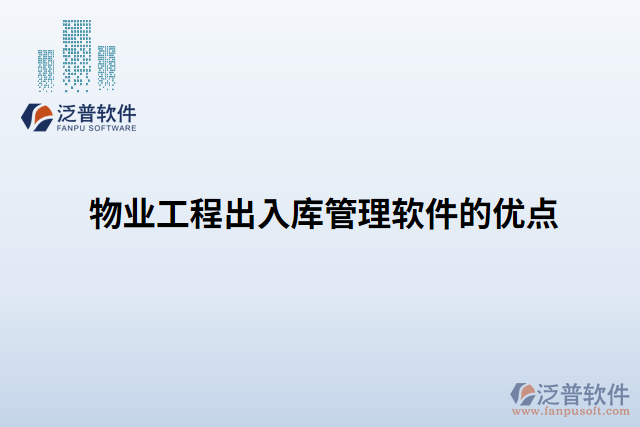 泛普软件
FANPU SOFTWARE

物业工程出入库管理软件的优点

泛普软件
www.fanpusoft.com